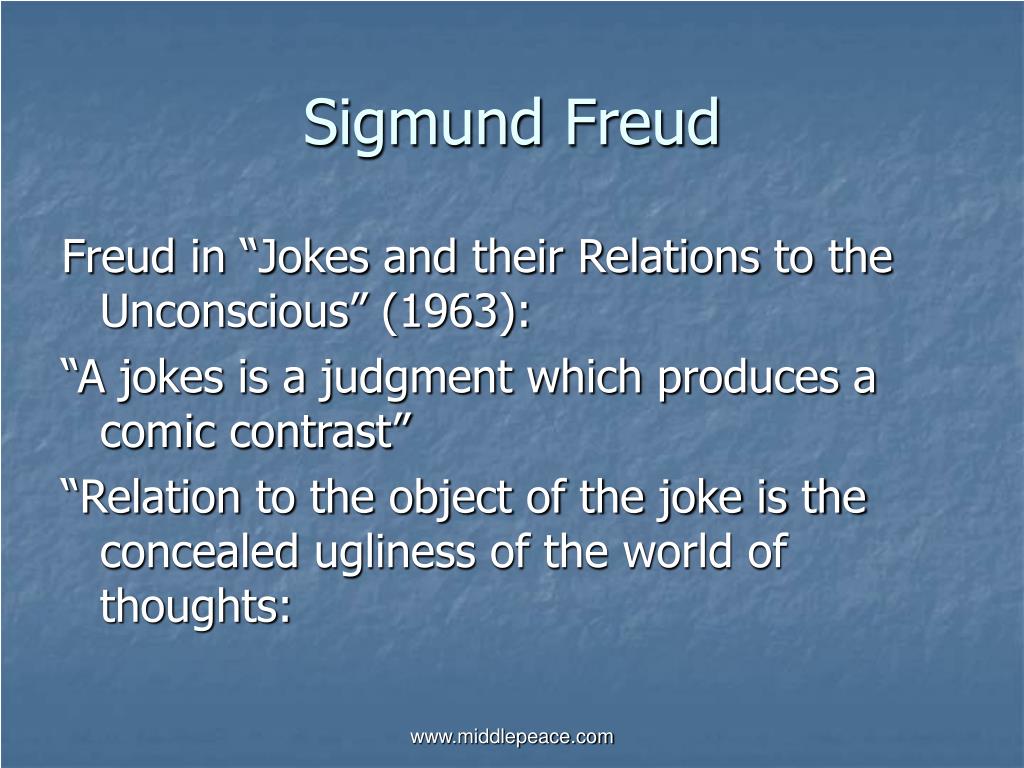 Sigmund Freud

Freud in “Jokes and their Relations to the Unconscious” (1963):

“A jokes is a judgment which produces a comic contrast”

“Relation to the object of the joke is the concealed ugliness of the world of thoughts:

www.middlepeace.com